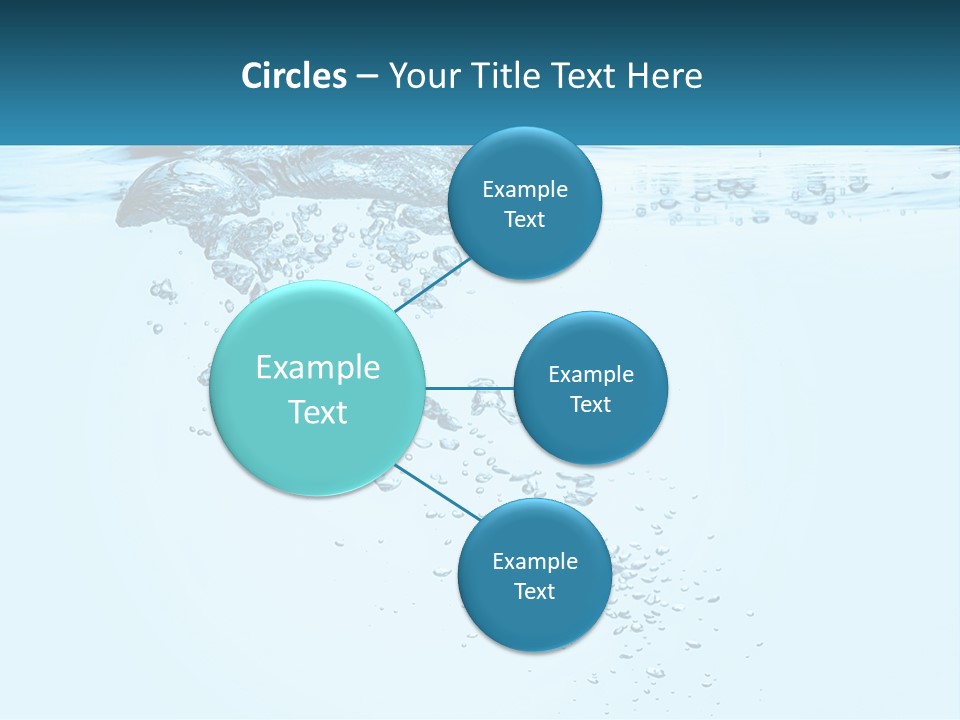 Circles – Your Title Text Here

Example Text

Example Text

Example Text

Example Text